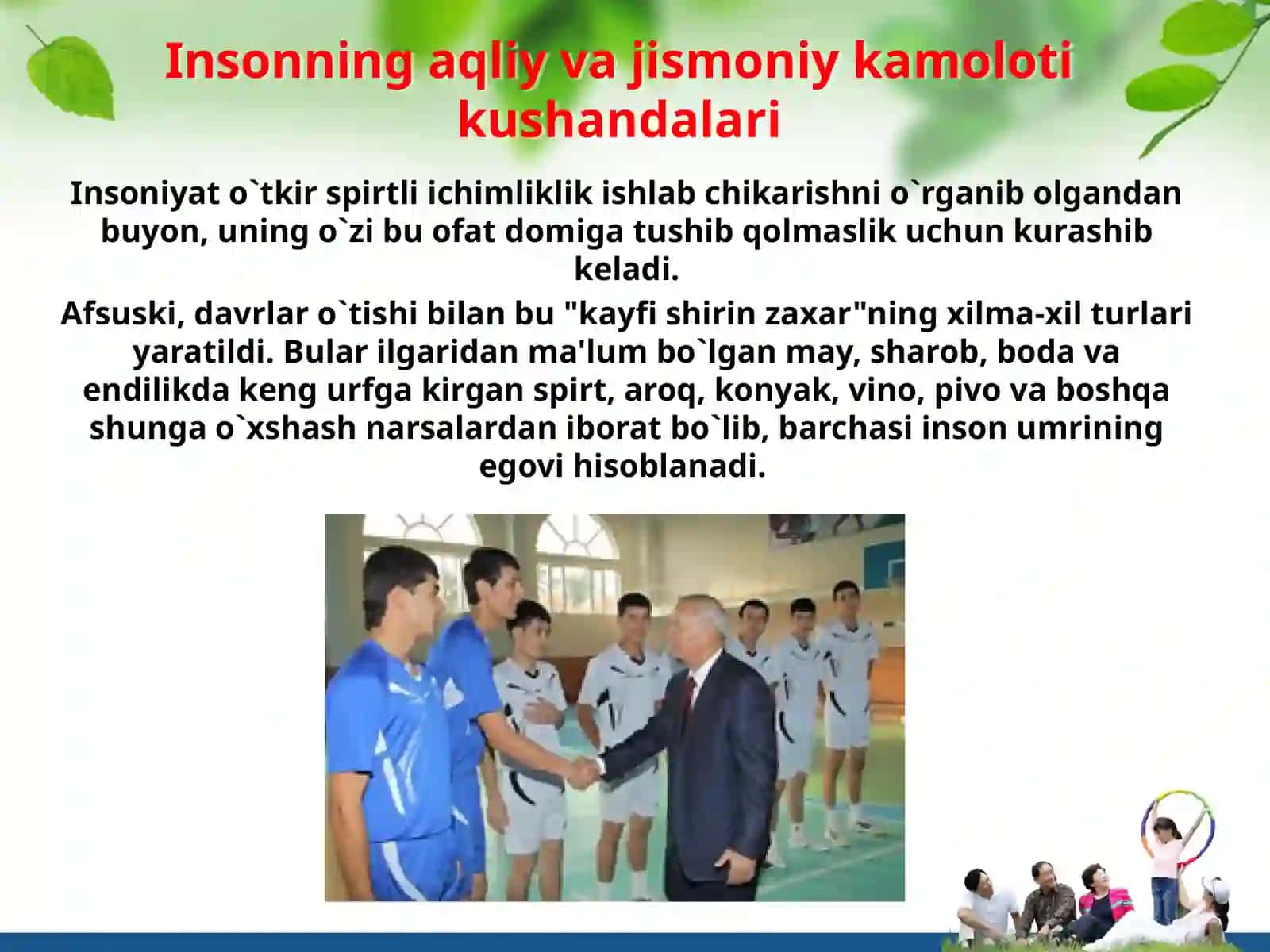 Insonning aqliy va jismoniy kamoloti kushandalari

Insoniyat o`tkir spirtli ichimliklik ishlab chikarishni o`rganib olgandan buyon, uning o`zi bu ofat domiga tushib qolmaslik uchun kurashib keladi.

Afsuski, davrlar o`tishi bilan bu "kayfi shirin zaxar"ning xilma-xil turlari yaratildi. Bular ilgaridan ma'lum bo`lgan may, sharob, boda va endilikda keng urfga kirgan spirt, aroq, konyak, vino, pivo va boshqa shunga o`xshash narsalardan iborat bo`lib, barchasi inson umrining egovi hisoblanadi.